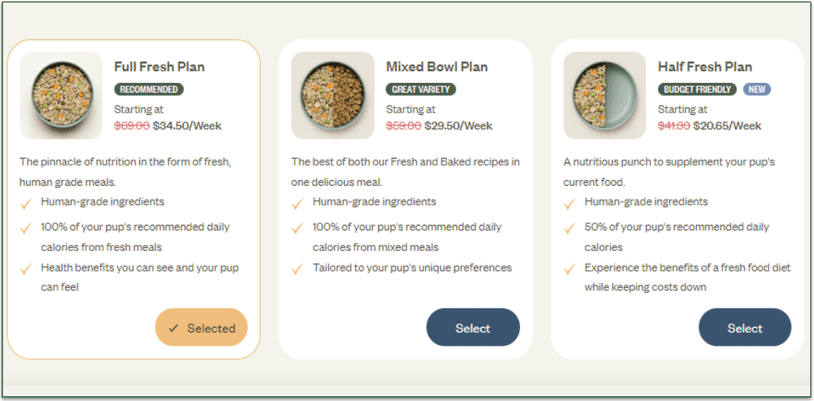 Full Fresh Plan
RECOMMENDED
Starting at
$69.00 $34.50/Week

The pinnacle of nutrition in the form of fresh, human grade meals.

✓ Human-grade ingredients
✓ 100% of your pup's recommended daily calories from fresh meals
✓ Health benefits you can see and your pup can feel

✓ Selected

Mixed Bowl Plan
GREAT VARIETY
Starting at
$59.00 $29.50/Week

The best of both our Fresh and Baked recipes in one delicious meal.

✓ Human-grade ingredients
✓ 100% of your pup's recommended daily calories from mixed meals
✓ Tailored to your pup's unique preferences

Select

Half Fresh Plan
BUDGET FRIENDLY NEW
Starting at
$41.30 $20.65/Week

A nutritious punch to supplement your pup's current food.

✓ Human-grade ingredients
✓ 50% of your pup's recommended daily calories
✓ Experience the benefits of a fresh food diet while keeping costs down

Select